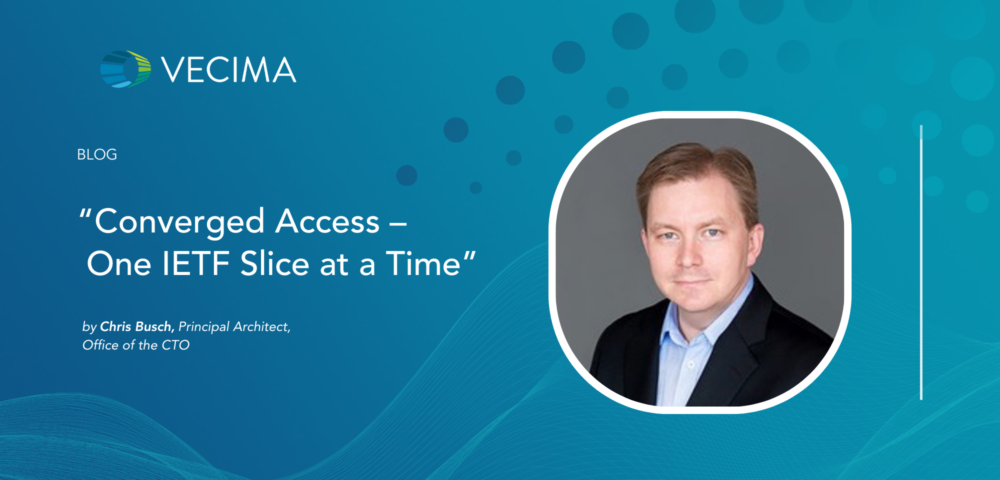 VECIMA

BLOG

“Converged Access – One IETF Slice at a Time”

by Chris Busch, Principal Architect, Office of the CTO